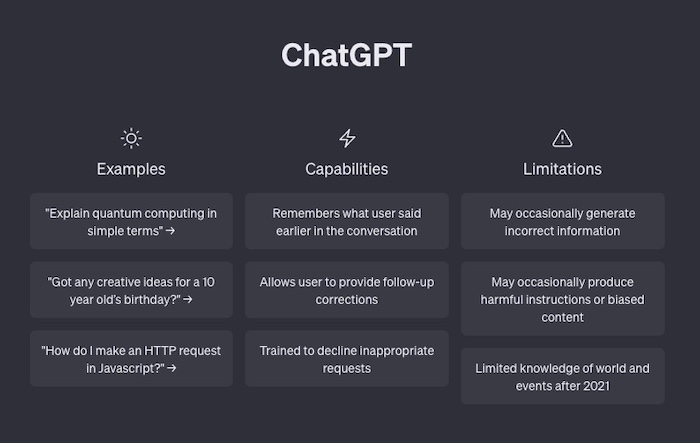 ChatGPT

Examples

"Explain quantum computing in simple terms" →

"Got any creative ideas for a 10 year old's birthday?" →

"How do I make an HTTP request in Javascript?" →

Capabilities

Remembers what user said earlier in the conversation

Allows user to provide follow-up corrections

Trained to decline inappropriate requests

Limitations

May occasionally generate incorrect information

May occasionally produce harmful instructions or biased content

Limited knowledge of world and events after 2021